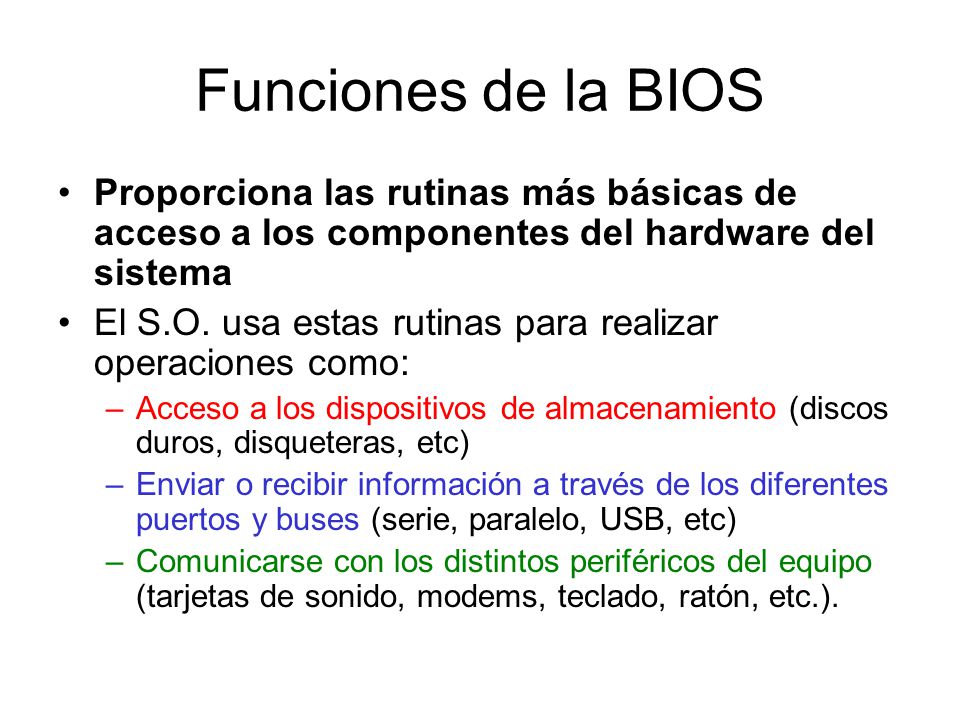 Funciones de la BIOS

• Proporciona las rutinas más básicas de acceso a los componentes del hardware del sistema

• El S.O. usa estas rutinas para realizar operaciones como:

– Acceso a los dispositivos de almacenamiento (discos duros, disqueteras, etc)

– Enviar o recibir información a través de los diferentes puertos y buses (serie, paralelo, USB, etc)

– Comunicarse con los distintos periféricos del equipo (tarjetas de sonido, modems, teclado, ratón, etc.).